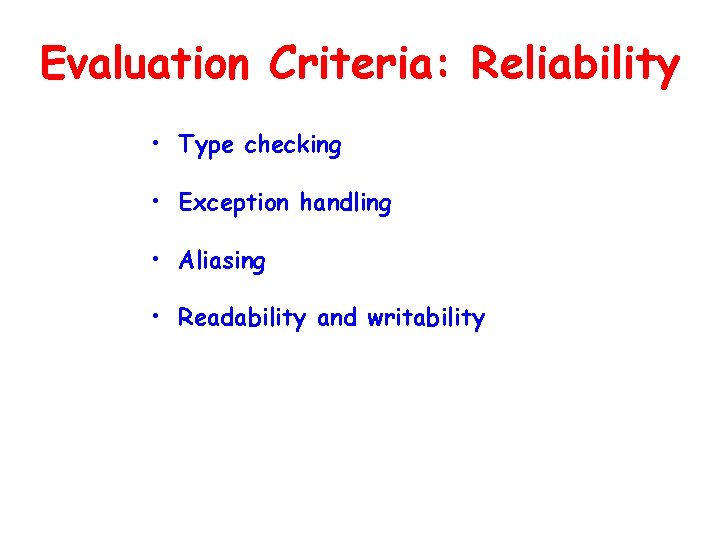 Evaluation Criteria: Reliability

• Type checking

• Exception handling

• Aliasing

• Readability and writability